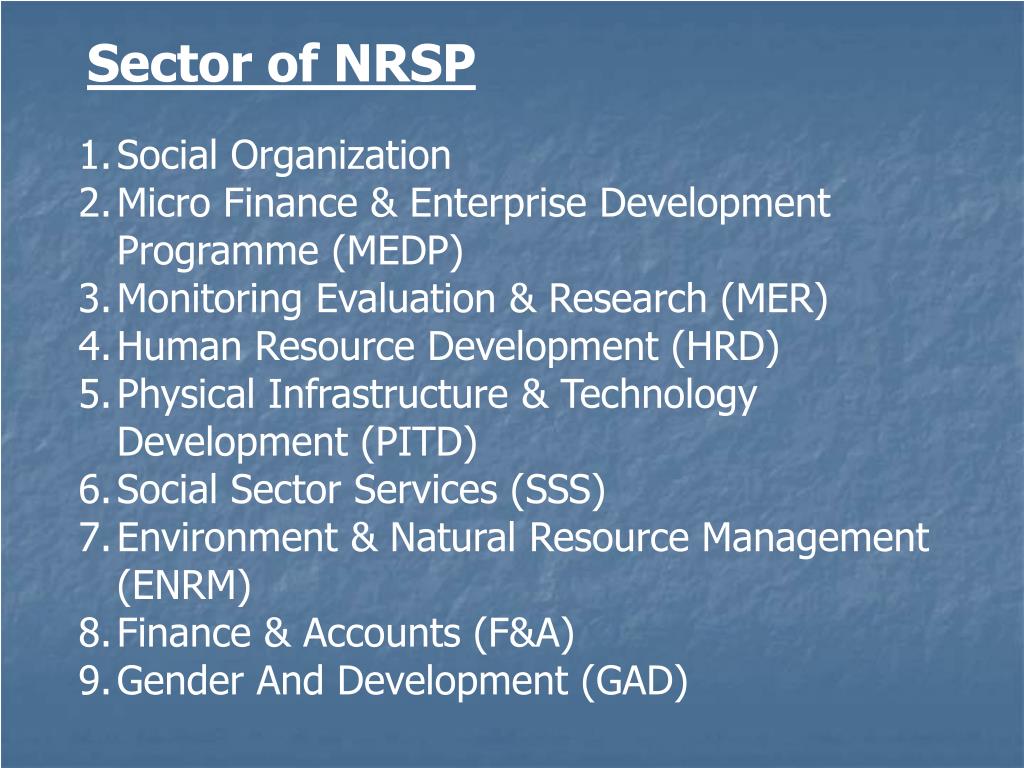 Sector of NRSP

1. Social Organization
2. Micro Finance & Enterprise Development Programme (MEDP)
3. Monitoring Evaluation & Research (MER)
4. Human Resource Development (HRD)
5. Physical Infrastructure & Technology Development (PITD)
6. Social Sector Services (SSS)
7. Environment & Natural Resource Management (ENRM)
8. Finance & Accounts (F&A)
9. Gender And Development (GAD)